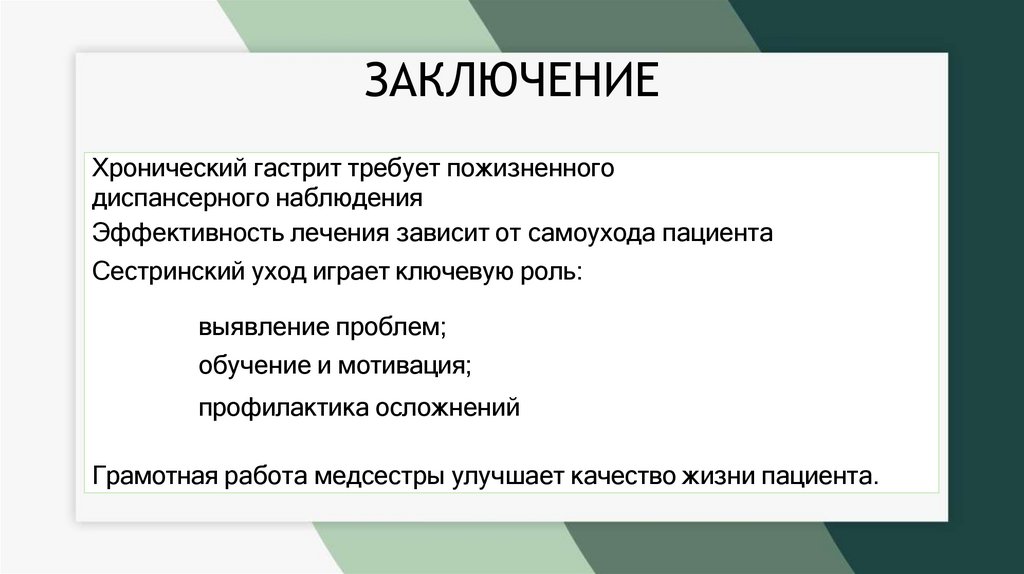 ЗАКЛЮЧЕНИЕ

Хронический гастрит требует пожизненного диспансерного наблюдения

Эффективность лечения зависит от самоухода пациента

Сестринский уход играет ключевую роль:

выявление проблем;

обучение и мотивация;

профилактика осложнений

Грамотная работа медсестры улучшает качество жизни пациента.